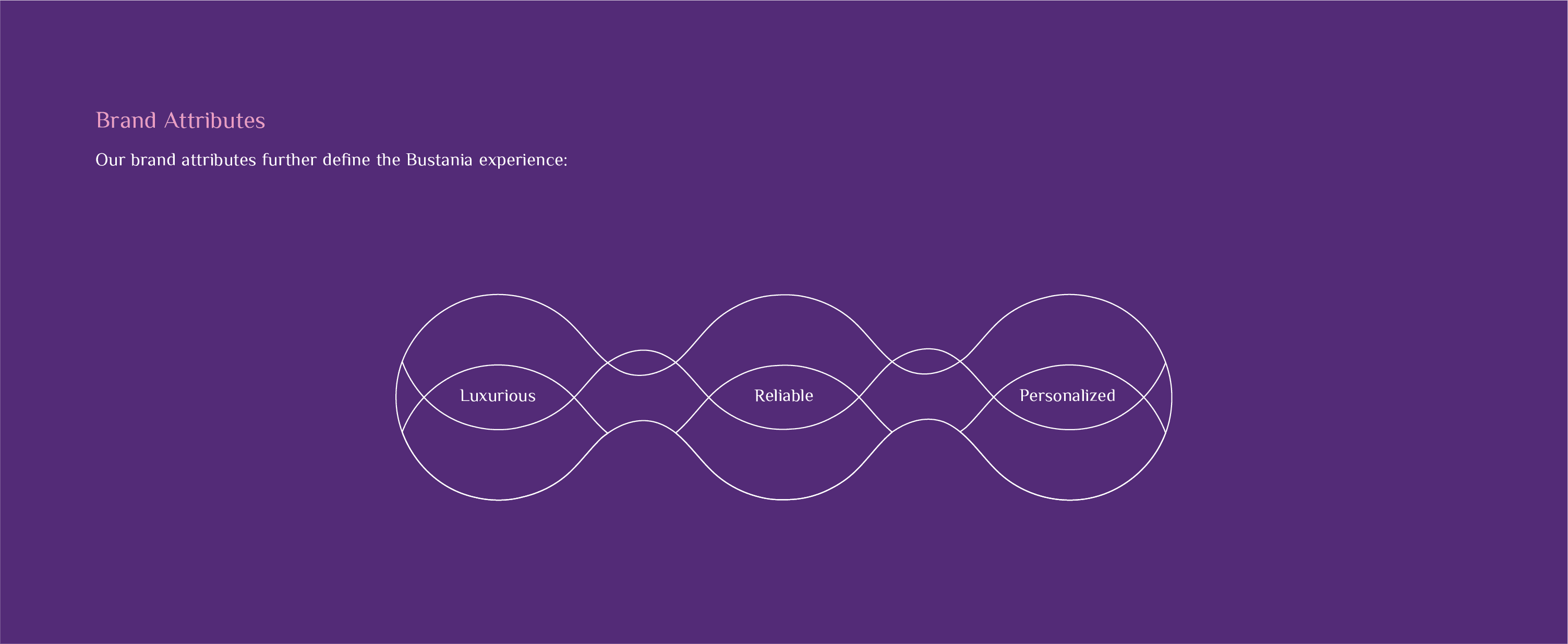 Brand Attributes

Our brand attributes further define the Bustania experience:

Luxurious

Reliable

Personalized